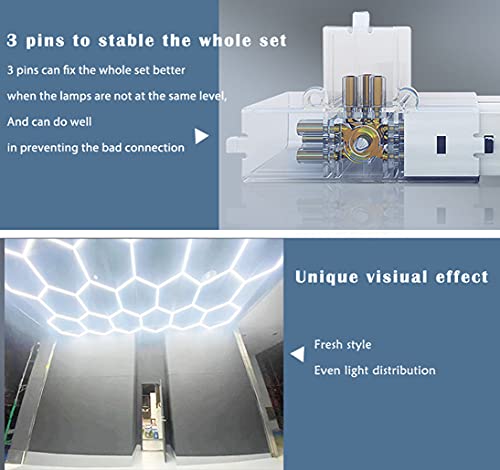 3 pins to stable the whole set

3 pins can fix the whole set better

when the lamps are not at the same level,

And can do well

in preventing the bad connection

Unique visiual effect

Fresh style

Even light distribution